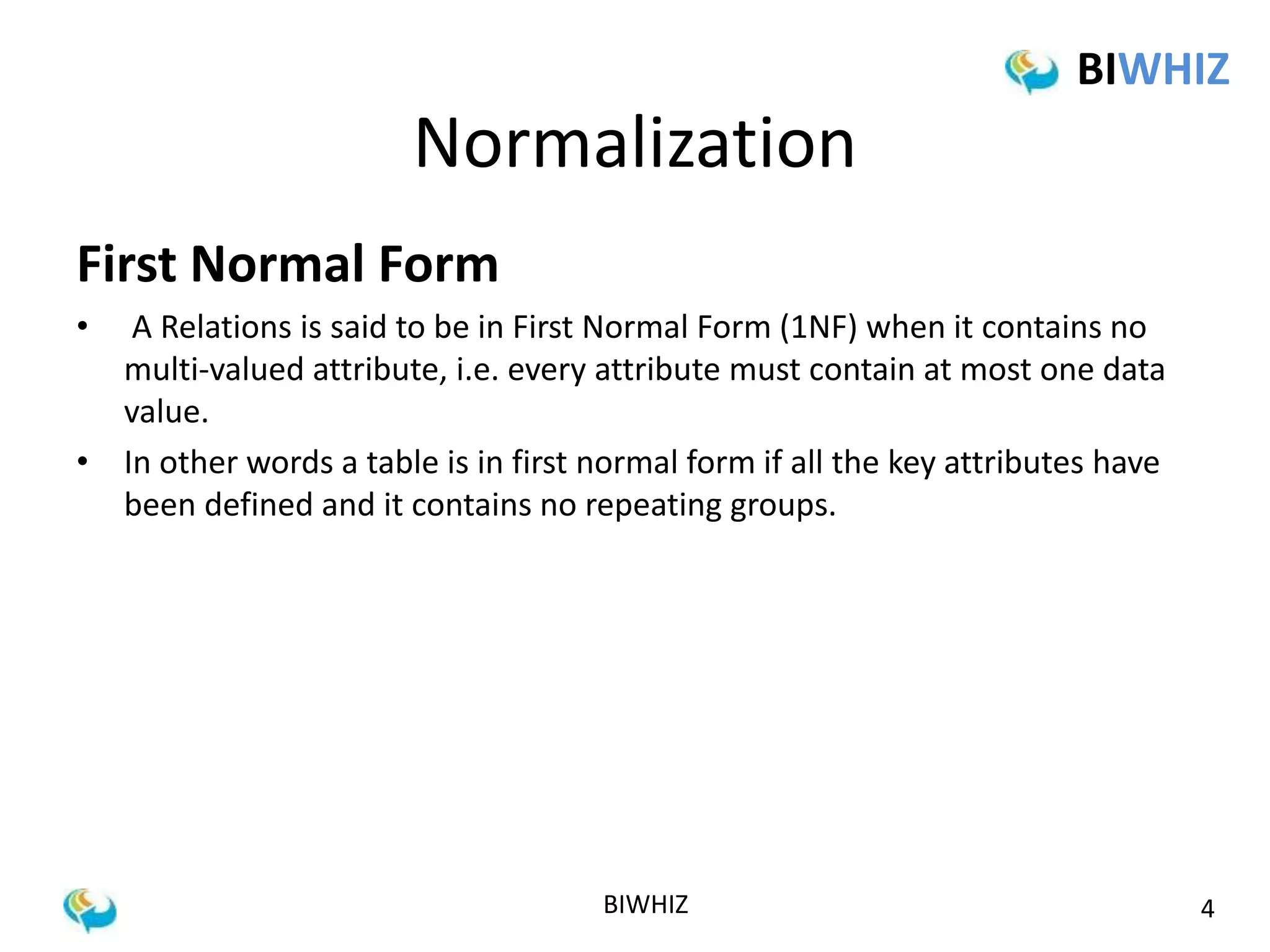 BIWHIZ

Normalization

First Normal Form

• A Relations is said to be in First Normal Form (1NF) when it contains no multi-valued attribute, i.e. every attribute must contain at most one data value.

• In other words a table is in first normal form if all the key attributes have been defined and it contains no repeating groups.

BIWHIZ

4